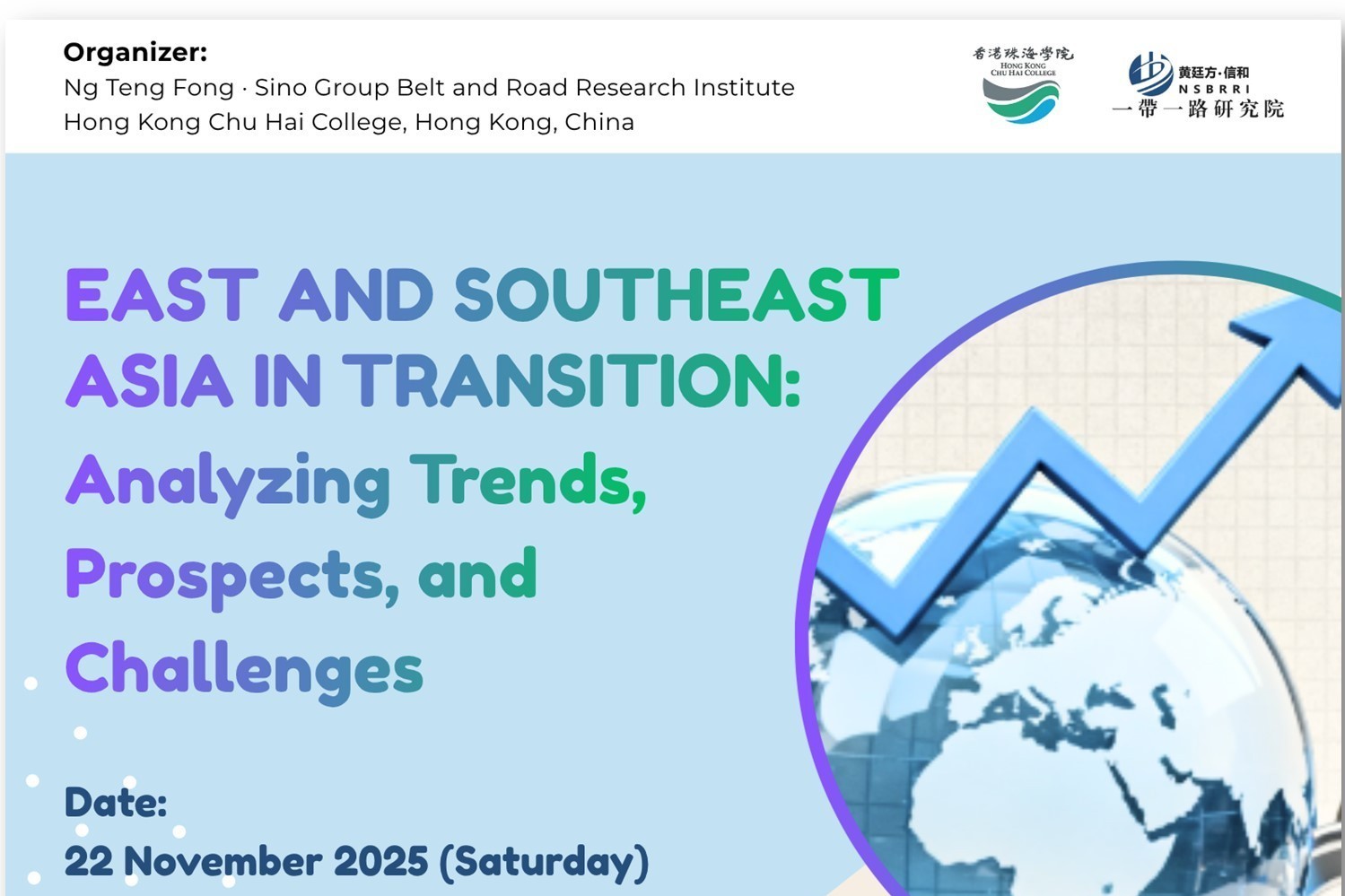 Organizer:
Ng Teng Fong · Sino Group Belt and Road Research Institute
Hong Kong Chu Hai College, Hong Kong, China

香港珠海學院
HONG KONG CHU HAI COLLEGE

黄廷方·信和
NSBRRI
一帶一路研究院

EAST AND SOUTHEAST ASIA IN TRANSITION:
Analyzing Trends, Prospects, and Challenges

Date:
22 November 2025 (Saturday)